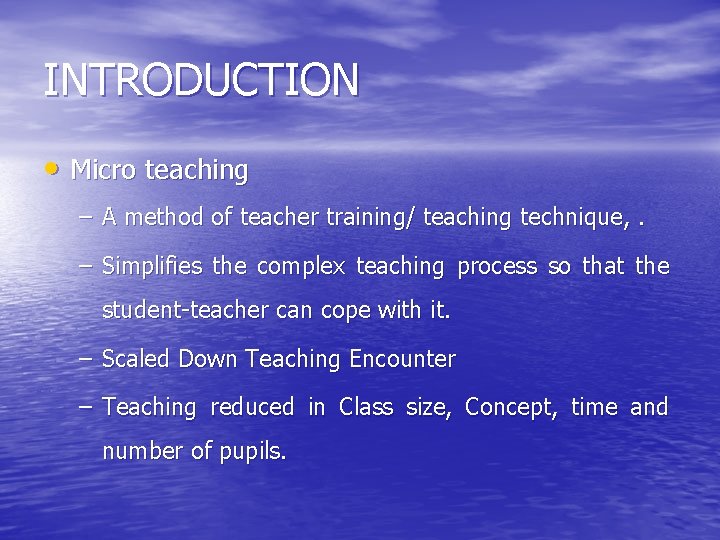 INTRODUCTION

• Micro teaching

– A method of teacher training/ teaching technique, .

– Simplifies the complex teaching process so that the student-teacher can cope with it.

– Scaled Down Teaching Encounter

– Teaching reduced in Class size, Concept, time and number of pupils.